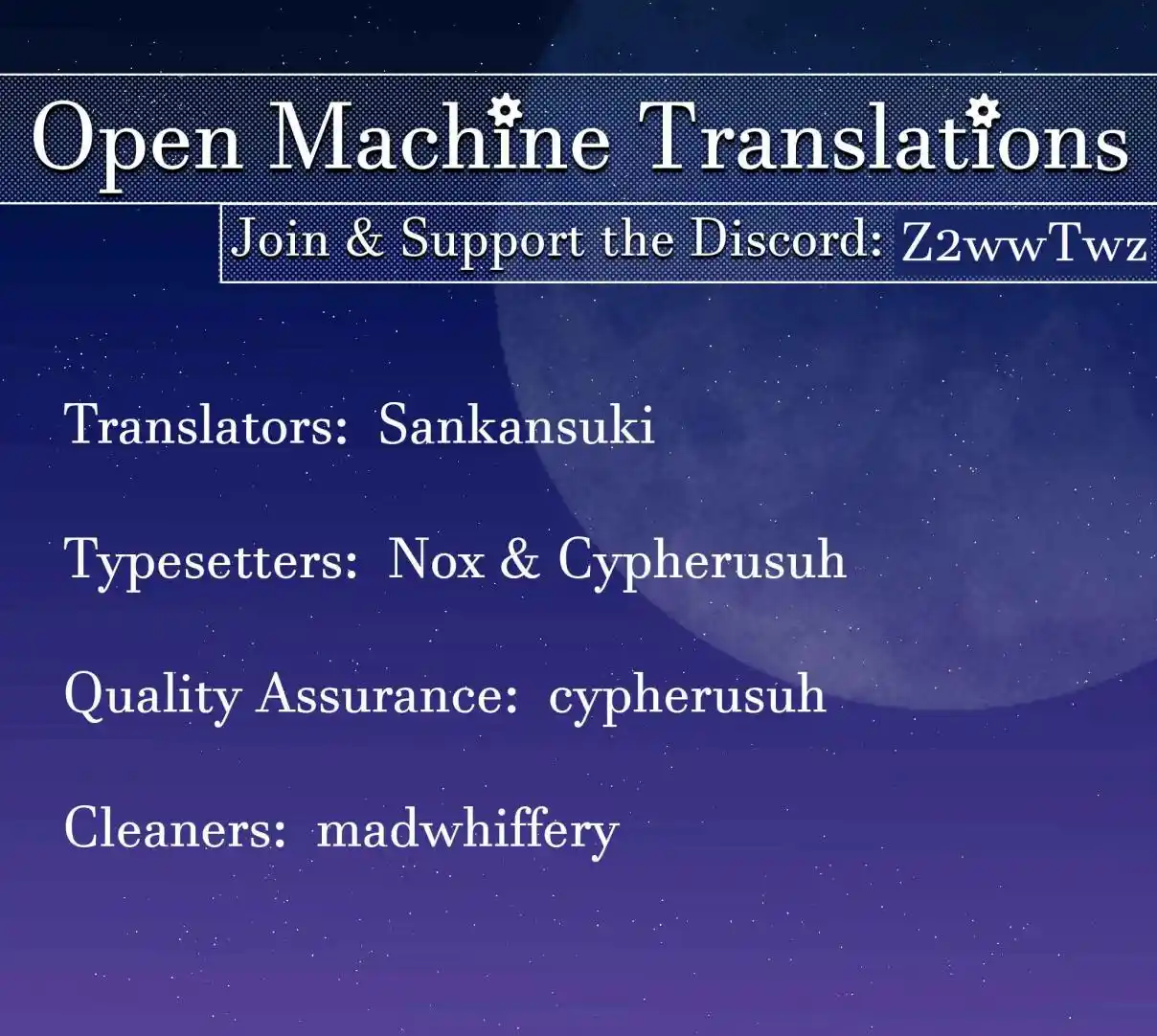 Open Machine Translations

Join & Support the Discord: Z2wwTwz

Translators: Sankansuki

Typesetters: Nox & Cypherusuh

Quality Assurance: cypherusuh

Cleaners: madwhiffery